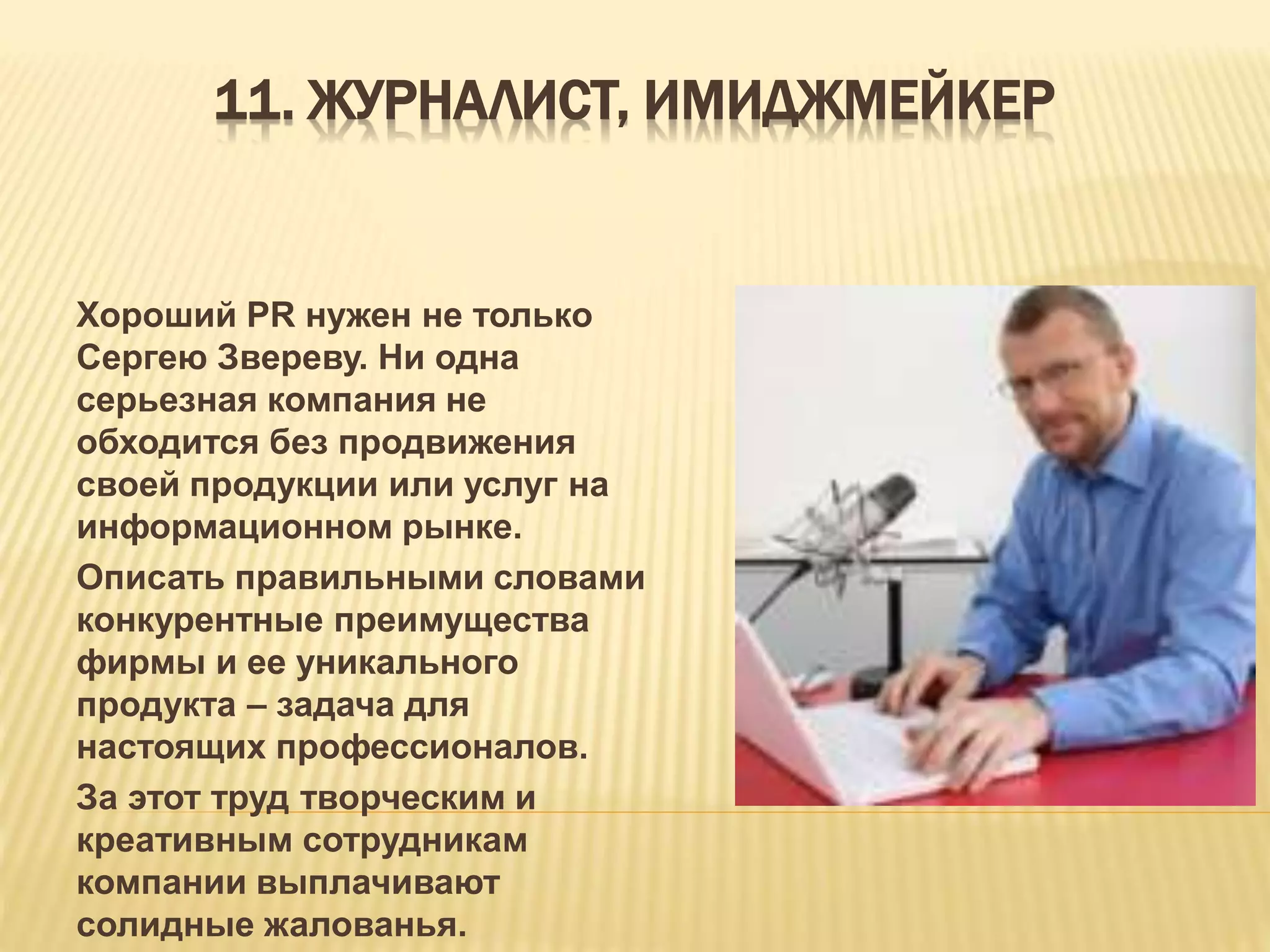 11. ЖУРНАЛИСТ, ИМИДЖМЕЙКЕР

Хороший PR нужен не только Сергею Звереву. Ни одна серьезная компания не обходится без продвижения своей продукции или услуг на информационном рынке.

Описать правильными словами конкурентные преимущества фирмы и ее уникального продукта – задача для настоящих профессионалов.

За этот труд творческим и креативным сотрудникам компании выплачивают солидные жалованья.